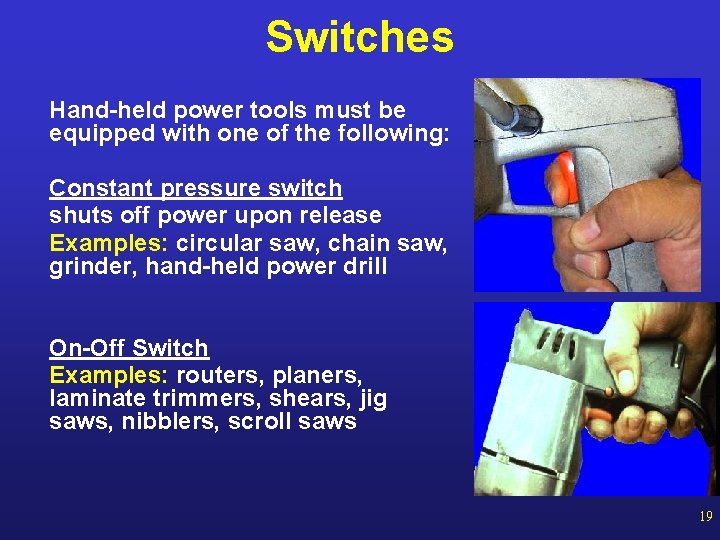 Switches

Hand-held power tools must be equipped with one of the following:

Constant pressure switch
shuts off power upon release
Examples: circular saw, chain saw, grinder, hand-held power drill

On-Off Switch
Examples: routers, planers, laminate trimmers, shears, jig saws, nibblers, scroll saws

19